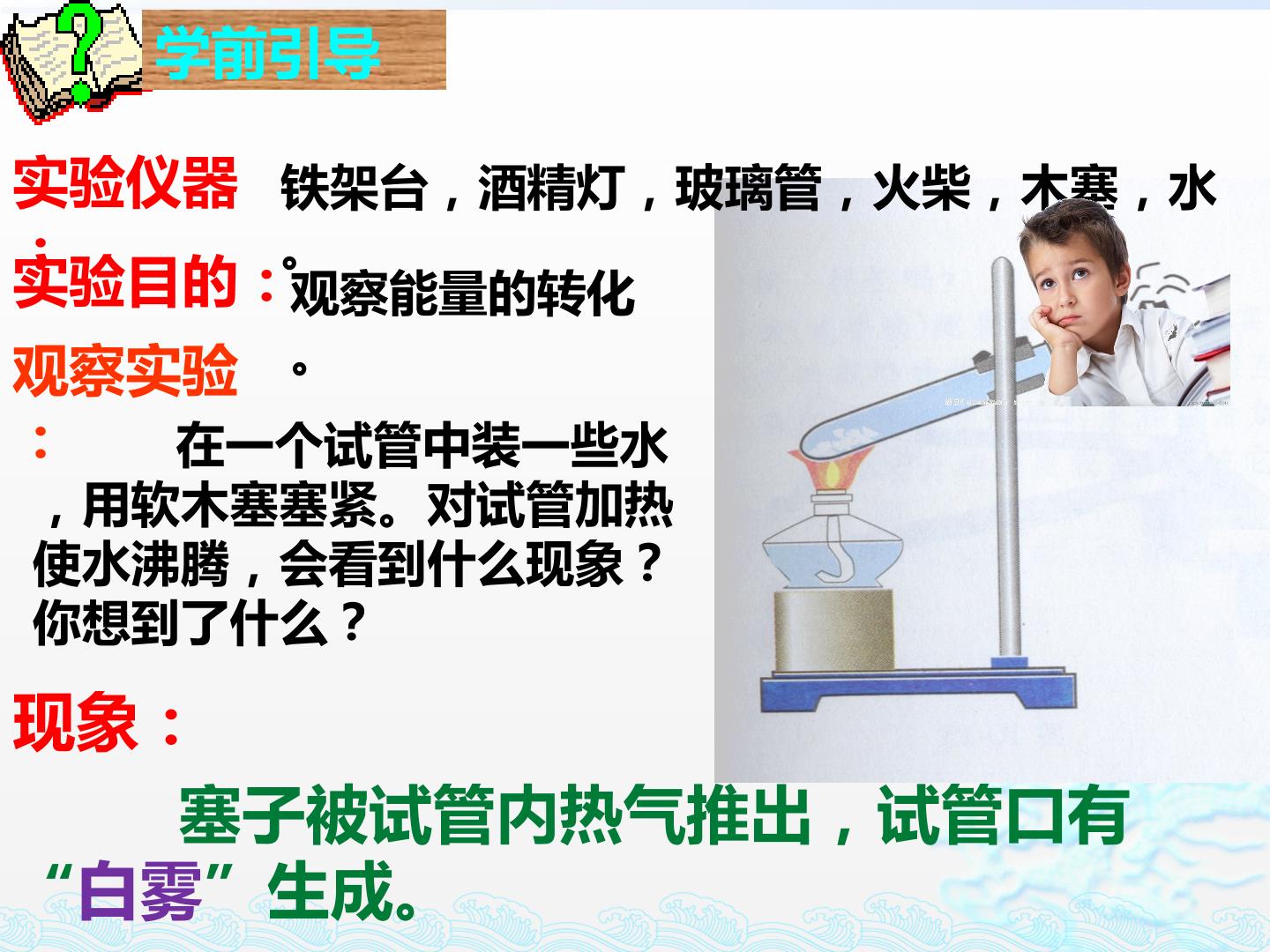 学前引导

实验仪器：铁架台，酒精灯，玻璃管，火柴，木塞，水。

实验目的：观察能量的转化。

观察实验：在一个试管中装一些水，用软木塞塞紧。对试管加热使水沸腾，会看到什么现象？你想到了什么？

现象：

塞子被试管内热气推出，试管口有“白雾”生成。